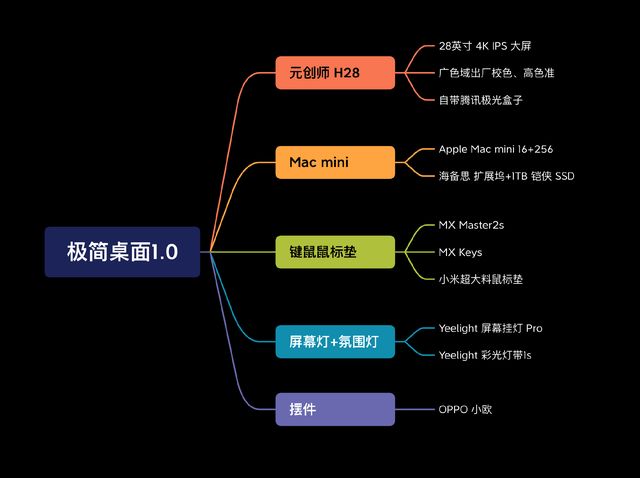 极简桌面1.0

元创师 H28
28英寸 4K IPS 大屏
广色域出厂校色、高色准
自带腾讯极光盒子

Mac mini
Apple Mac mini 16+256
海备思 扩展坞+1TB 铠侠 SSD

键鼠鼠标垫
MX Master2s
MX Keys
小米超大料鼠标垫

屏幕灯+氛围灯
Yeelight 屏幕挂灯 Pro
Yeelight 彩光灯带1s

摆件
OPPO 小欧